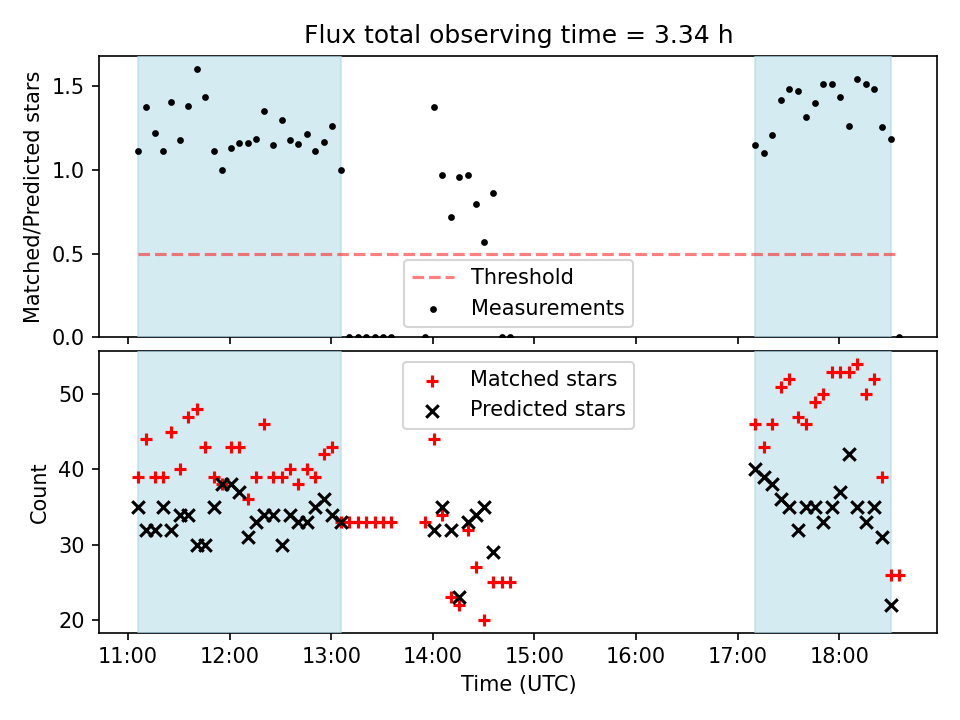 Flux total observing time = 3.34 h

Matched/Predicted stars

1.5
1.0
0.5
0.0

Threshold
Measurements

Count

50
40
30
20

Matched stars
Predicted stars

11:00 12:00 13:00 14:00 15:00 16:00 17:00 18:00

Time (UTC)